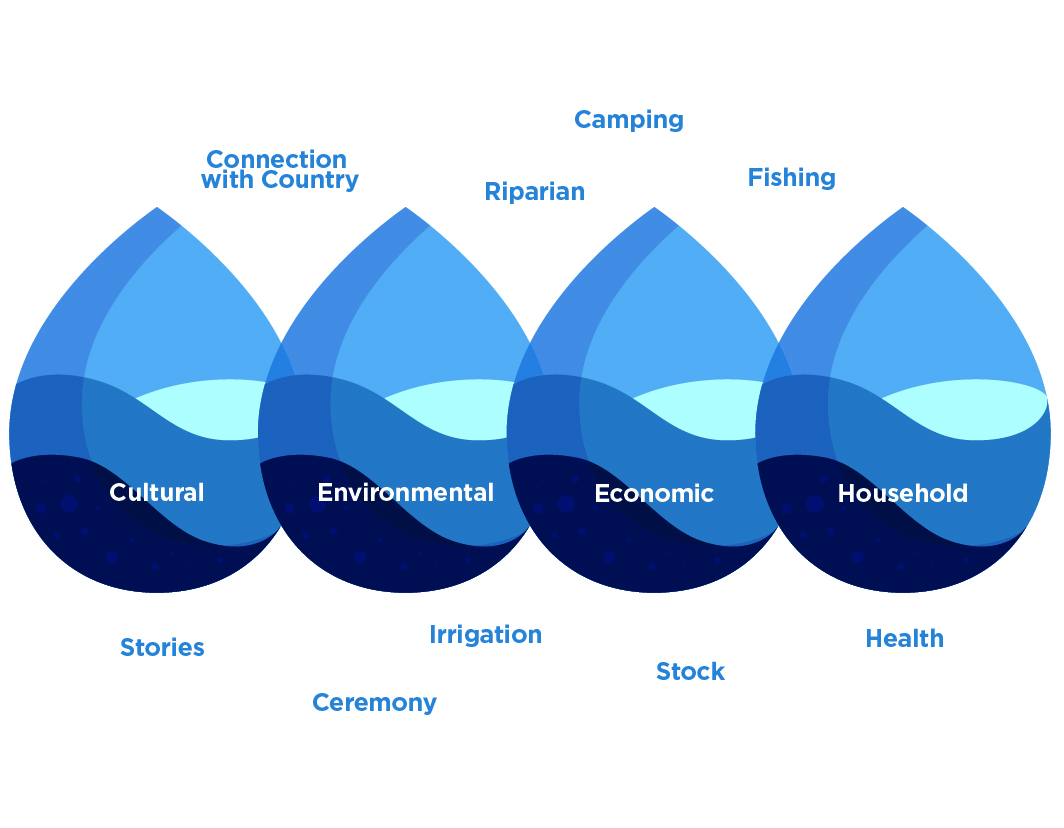 Camping

Connection with Country

Riparian

Fishing

Cultural

Environmental

Economic

Household

Stories

Irrigation

Health

Stock

Ceremony